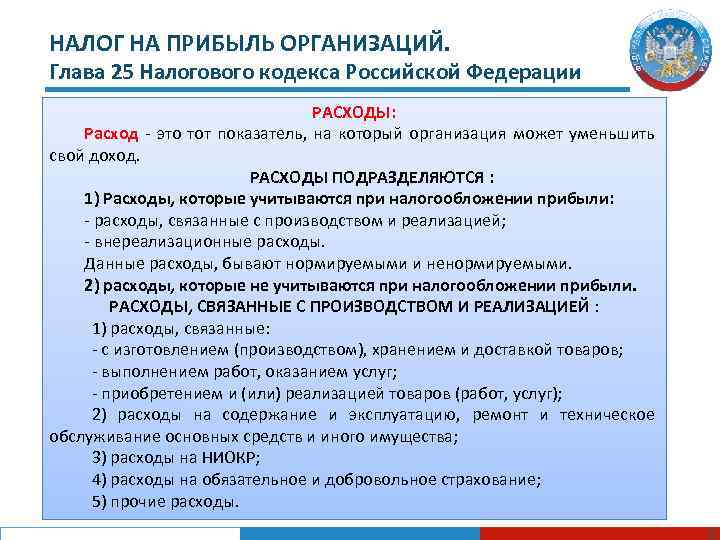 НАЛОГ НА ПРИБЫЛЬ ОРГАНИЗАЦИЙ.
Глава 25 Налогового кодекса Российской Федерации

РАСХОДЫ:

Расход - это тот показатель, на который организация может уменьшить свой доход.

РАСХОДЫ ПОДРАЗДЕЛЯЮТСЯ :

1) Расходы, которые учитываются при налогообложении прибыли:
- расходы, связанные с производством и реализацией;
- внереализационные расходы.
Данные расходы, бывают нормируемыми и ненормируемыми.
2) расходы, которые не учитываются при налогообложении прибыли.

РАСХОДЫ, СВЯЗАННЫЕ С ПРОИЗВОДСТВОМ И РЕАЛИЗАЦИЕЙ :

1) расходы, связанные:
- с изготовлением (производством), хранением и доставкой товаров;
- выполнением работ, оказанием услуг;
- приобретением и (или) реализацией товаров (работ, услуг);
2) расходы на содержание и эксплуатацию, ремонт и техническое обслуживание основных средств и иного имущества;
3) расходы на НИОКР;
4) расходы на обязательное и добровольное страхование;
5) прочие расходы.